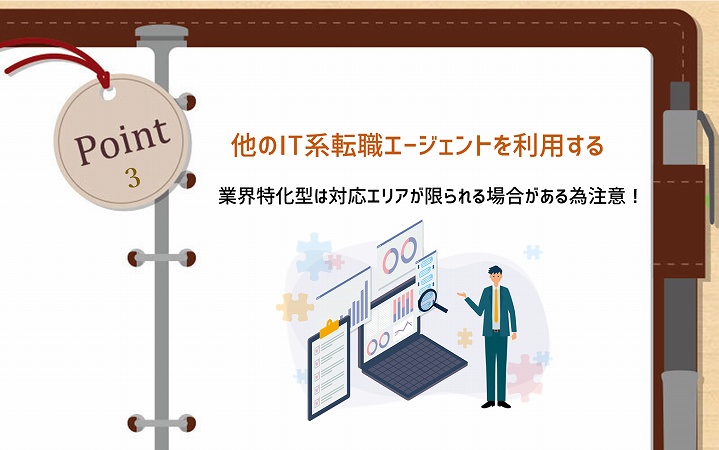 Point
3

他のIT系転職エージェントを利用する

業界特化型は対応エリアが限られる場合がある為注意！